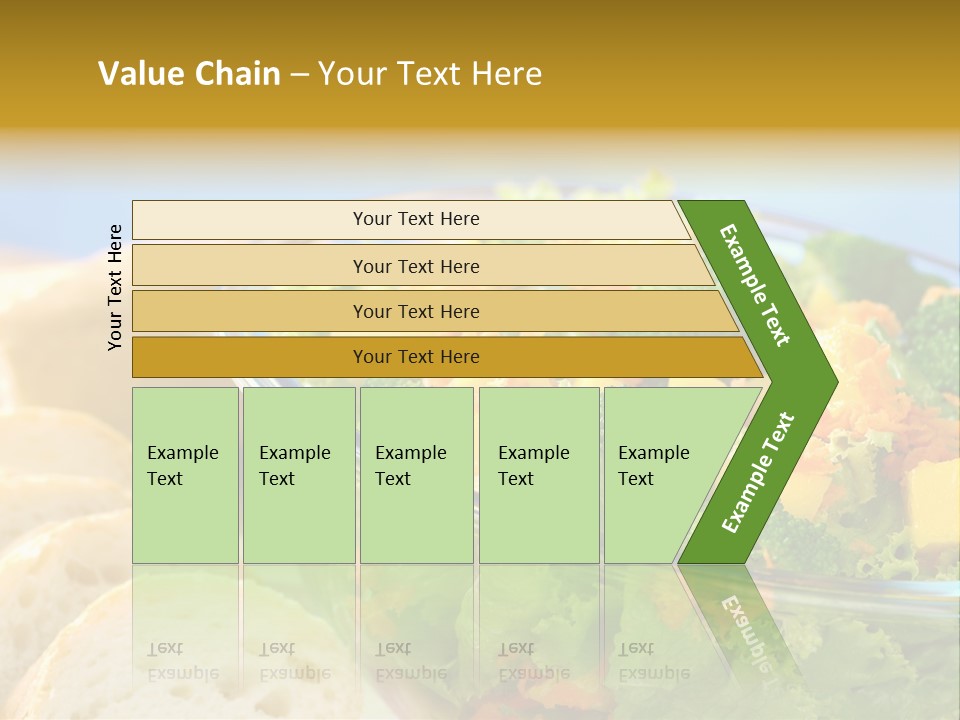 Value Chain – Your Text Here

Your Text Here

Your Text Here

Your Text Here

Your Text Here

Your Text Here

Example Text

Example Text

Example Text

Example Text

Example Text

Example Text

Example Text